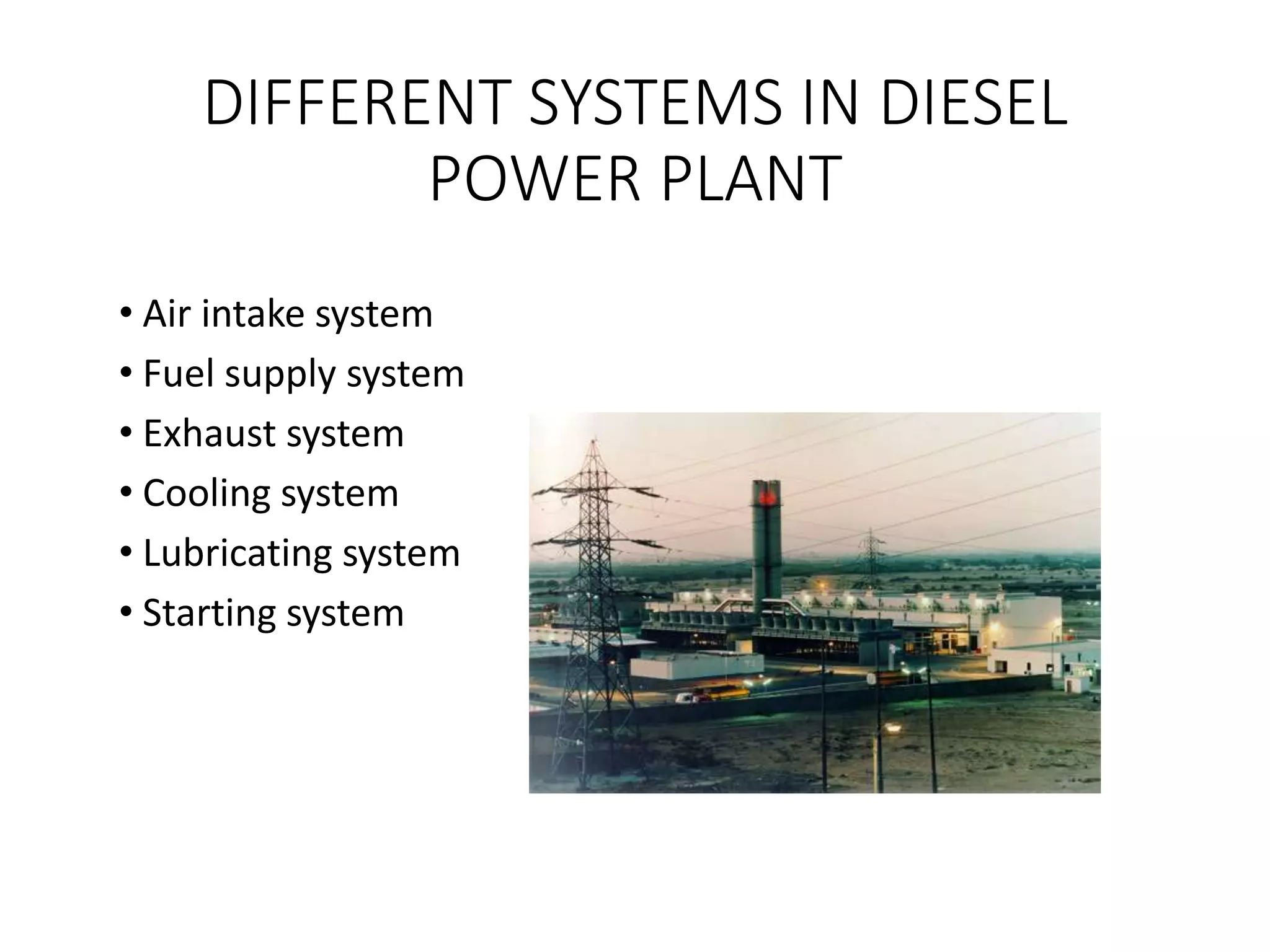 DIFFERENT SYSTEMS IN DIESEL POWER PLANT

• Air intake system
• Fuel supply system
• Exhaust system
• Cooling system
• Lubricating system
• Starting system